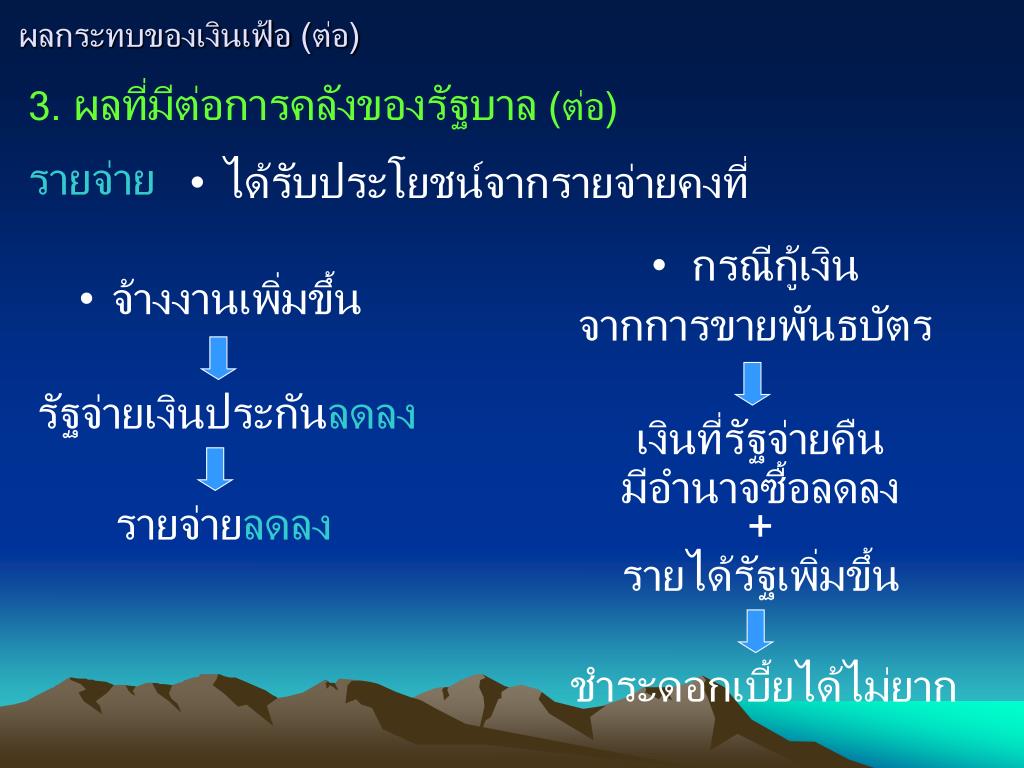 ผลกระทบของเงินเฟ้อ (ต่อ)

3. ผลที่มีต่อการคลังของรัฐบาล (ต่อ)

รายจ่าย • ได้รับประโยชน์จากรายจ่ายคงที่

• จ้างงานเพิ่มขึ้น

รัฐจ่ายเงินประกันลดลง

รายจ่ายลดลง

• กรณีกู้เงิน จากการขายพันธบัตร

เงินที่รัฐจ่ายคืน มีอำนาจซื้อลดลง

+

รายได้รัฐเพิ่มขึ้น

ชำระดอกเบี้ยได้ไม่ยาก